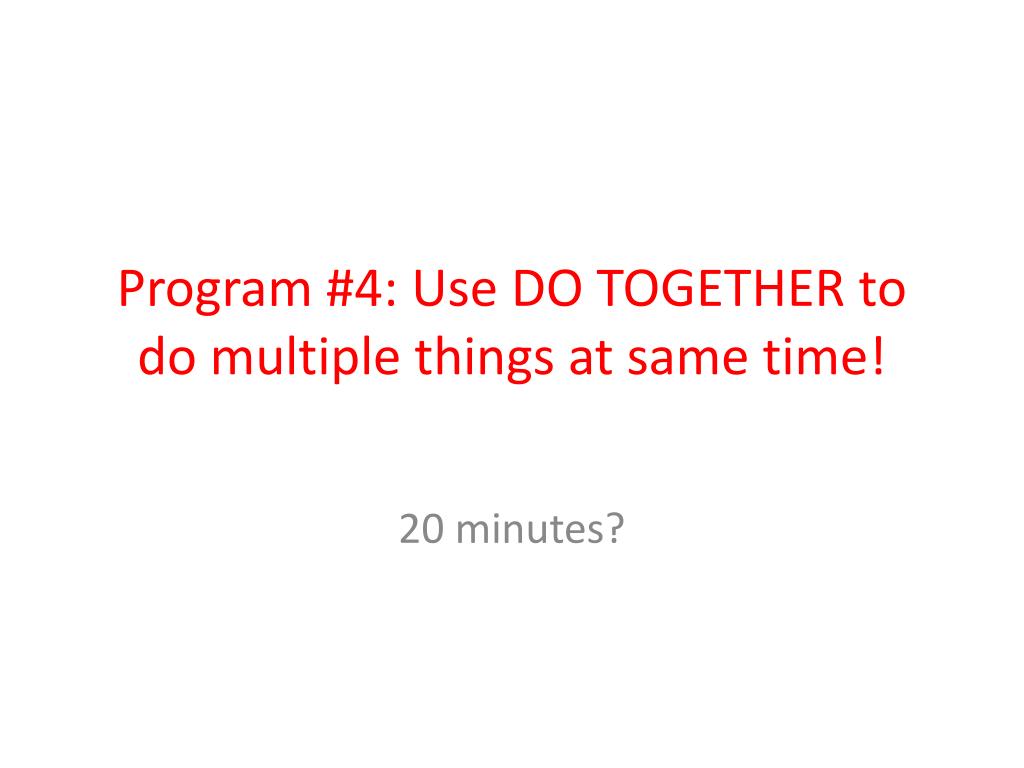 Program #4: Use DO TOGETHER to do multiple things at same time!

20 minutes?